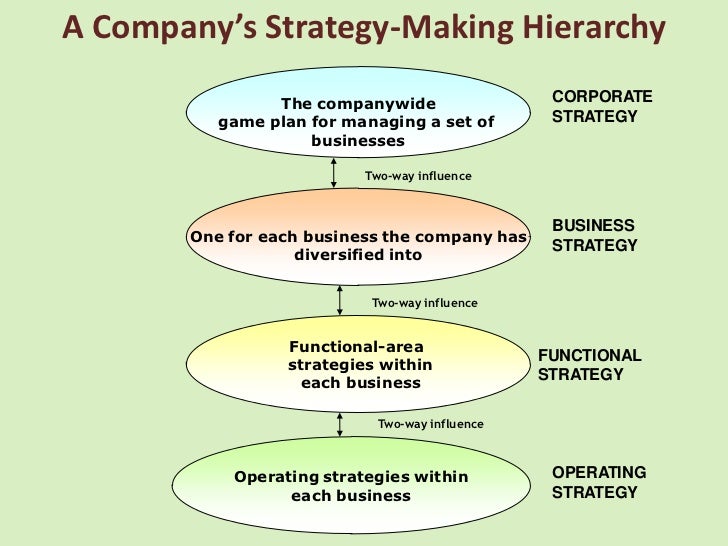 A Company's Strategy-Making Hierarchy

The companywide game plan for managing a set of businesses

CORPORATE STRATEGY

Two-way influence

One for each business the company has diversified into

BUSINESS STRATEGY

Two-way influence

Functional-area strategies within each business

FUNCTIONAL STRATEGY

Two-way influence

Operating strategies within each business

OPERATING STRATEGY